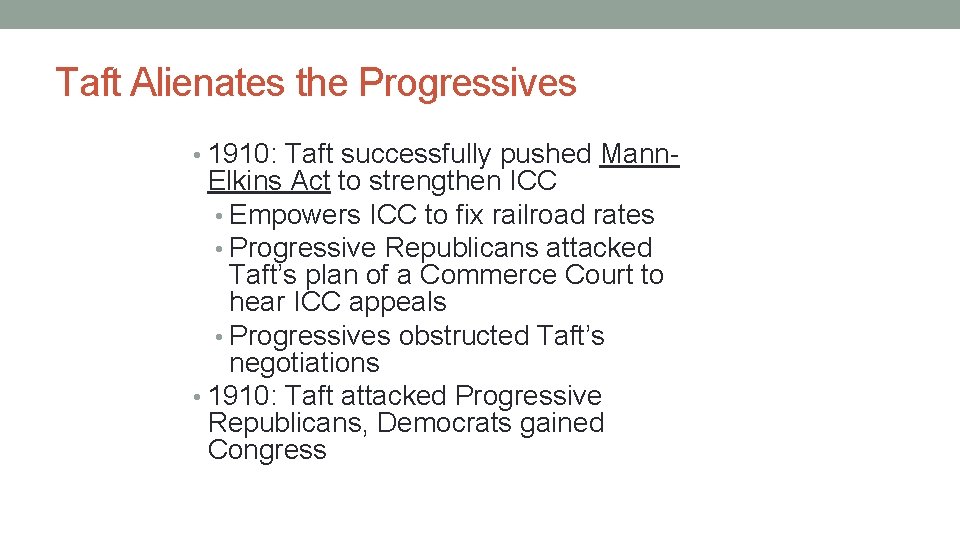 Taft Alienates the Progressives

• 1910: Taft successfully pushed Mann-Elkins Act to strengthen ICC
• Empowers ICC to fix railroad rates
• Progressive Republicans attacked Taft's plan of a Commerce Court to hear ICC appeals
• Progressives obstructed Taft's negotiations
• 1910: Taft attacked Progressive Republicans, Democrats gained Congress